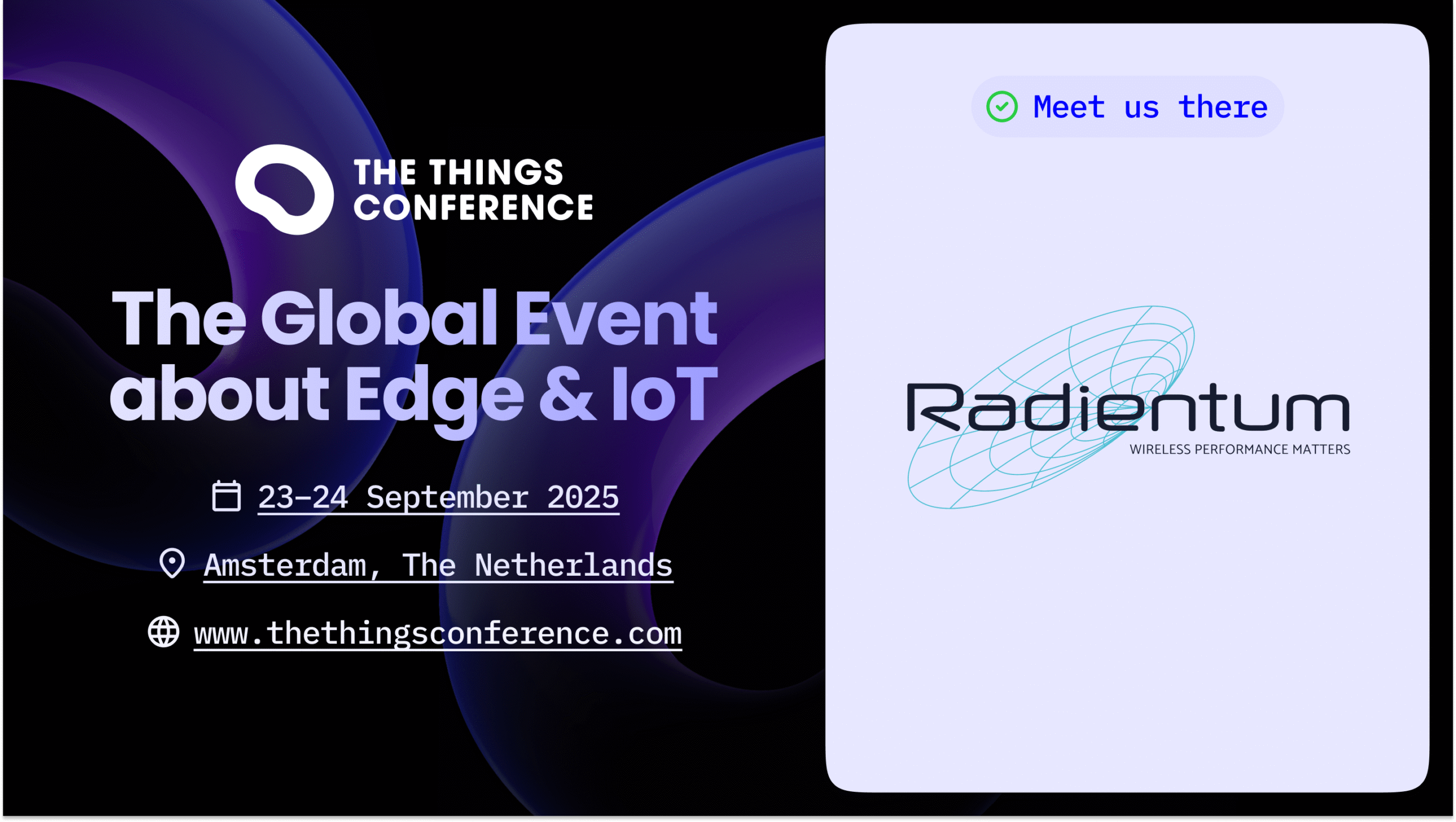 THE THINGS CONFERENCE

The Global Event about Edge & IoT

23-24 September 2025

Amsterdam, The Netherlands

www.thethingsconference.com

Meet us there

Radientum
WIRELESS PERFORMANCE MATTERS